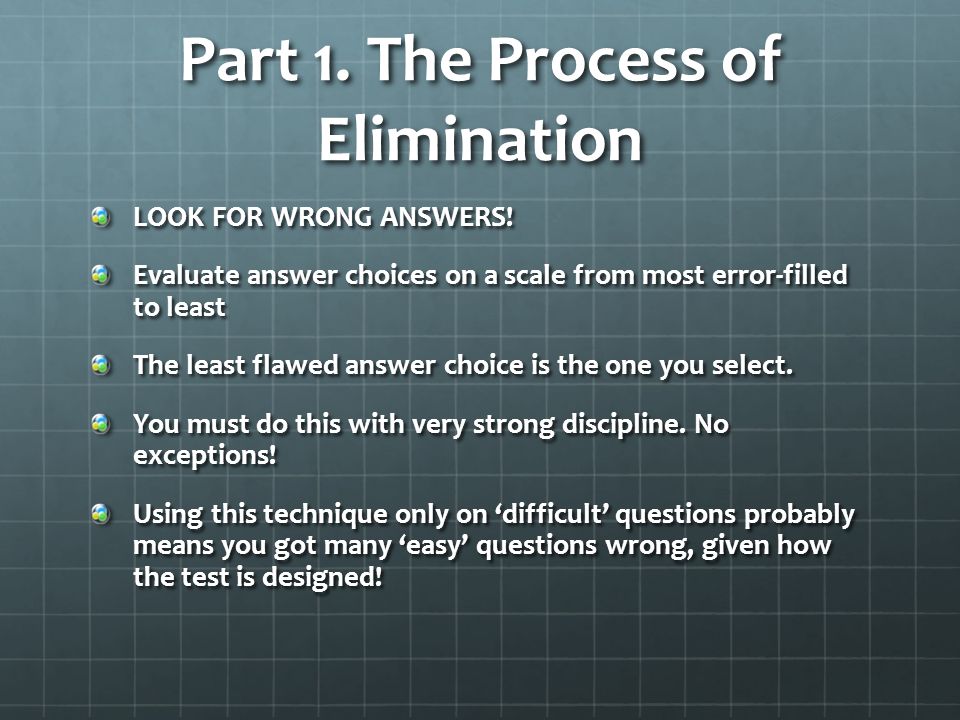 Part 1. The Process of Elimination

LOOK FOR WRONG ANSWERS!

Evaluate answer choices on a scale from most error-filled to least

The least flawed answer choice is the one you select.

You must do this with very strong discipline. No exceptions!

Using this technique only on ‘difficult’ questions probably means you got many ‘easy’ questions wrong, given how the test is designed!